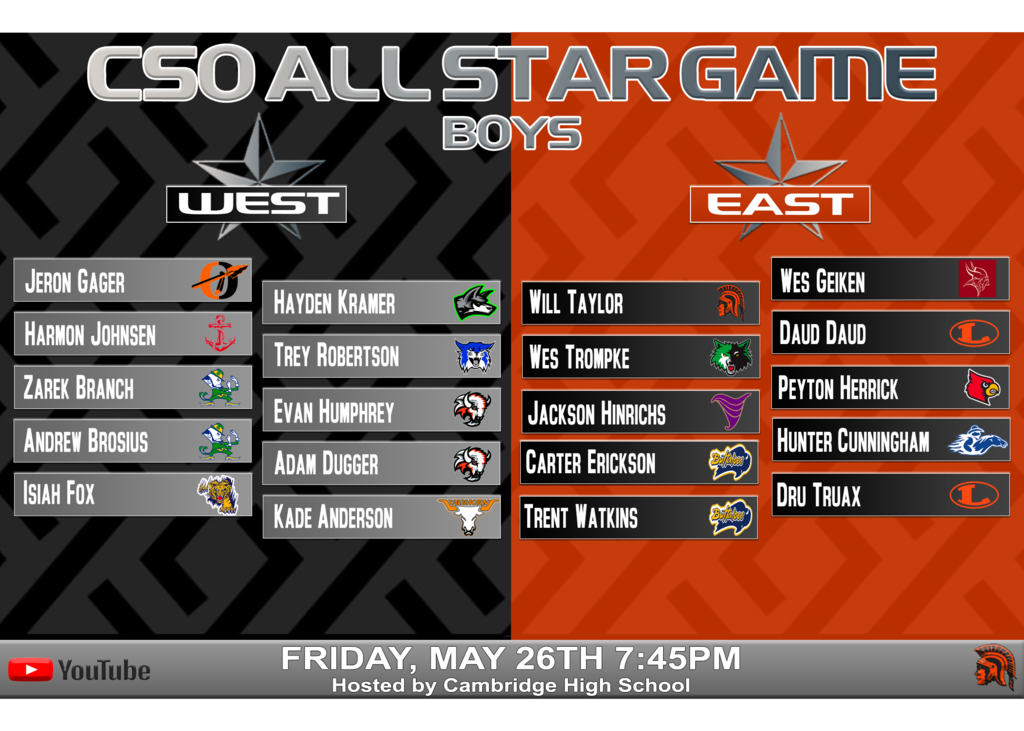 CSO ALL STAR GAME
BOYS

WEST

Jeron Gager
Harmon Johnsen
Zarek Branch
Andrew Brosius
Isiah Fox

Hayden Kramer
Trey Robertson
Evan Humphrey
Adam Dugger
Kade Anderson

EAST

Will Taylor
Wes Trompke
Jackson Hinrichs
Carter Erickson
Trent Watkins

Wes Geiken
Daud Daud
Peyton Herrick
Hunter Cunningham
Dru Truax

YouTube
FRIDAY, MAY 26TH 7:45PM
Hosted by Cambridge High School